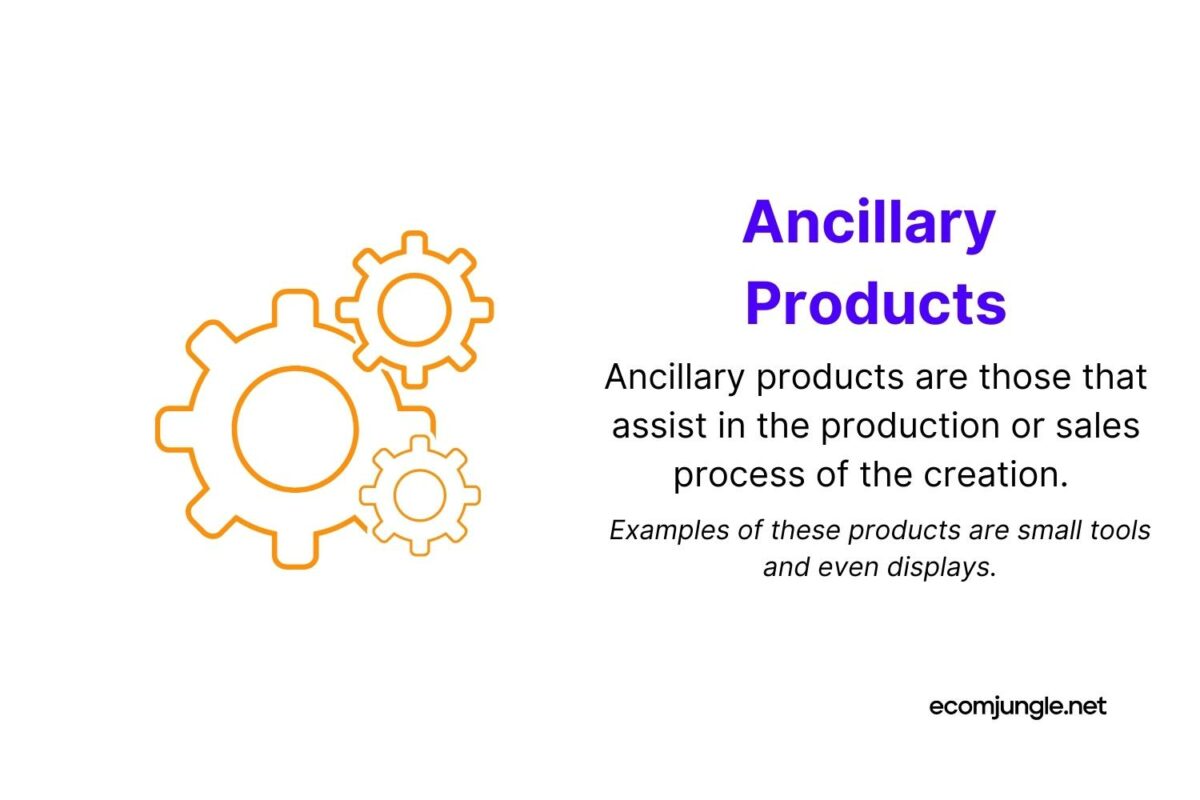 Ancillary Products

Ancillary products are those that assist in the production or sales process of the creation.

Examples of these products are small tools and even displays.

ecomjungle.net